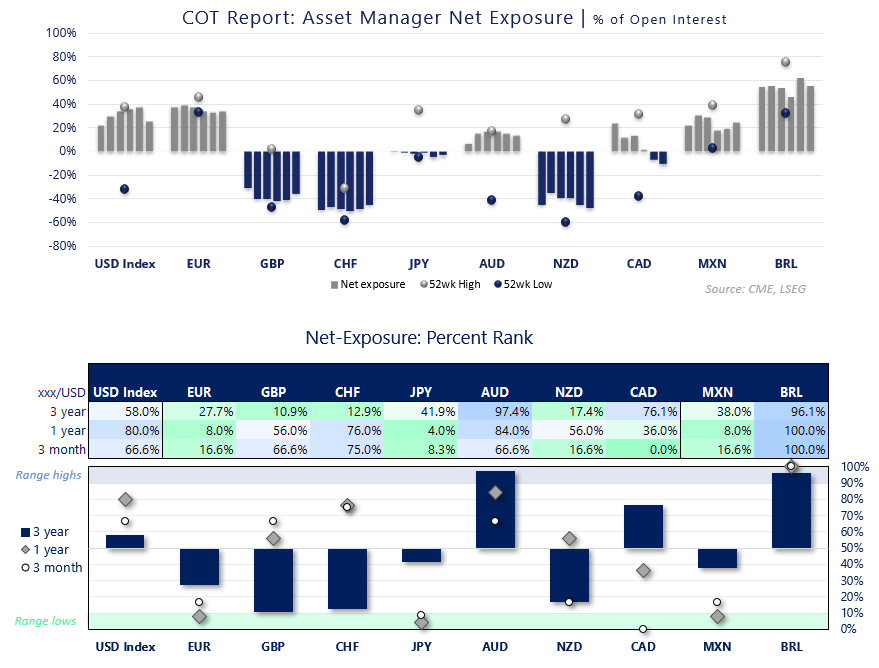 COT Report: Asset Manager Net Exposure | % of Open Interest

100%
80%
60%
40%
20%
0%
-20%
-40%
-60%
-80%

USD Index EUR GBP CHF JPY AUD NZD CAD MXN BRL

Net exposure 52wk High 52wk Low

Source: CME, LSEG

Net-Exposure: Percent Rank

| xxx/USD | USD Index | EUR | GBP | CHF | JPY | AUD | NZD | CAD | MXN | BRL |
|---|---|---|---|---|---|---|---|---|---|---|
| 3 year | 58.0% | 27.7% | 10.9% | 12.9% | 41.9% | 97.4% | 17.4% | 76.1% | 38.0% | 96.1% |
| 1 year | 80.0% | 8.0% | 56.0% | 76.0% | 4.0% | 84.0% | 56.0% | 36.0% | 8.0% | 100.0% |
| 3 month | 66.6% | 16.6% | 66.6% | 75.0% | 8.3% | 66.6% | 16.6% | 0.0% | 16.6% | 100.0% |

Range highs

3 year
1 year
3 month

Range lows

100%
90%
80%
70%
60%
50%
40%
30%
20%
10%
0%

USD Index EUR GBP CHF JPY AUD NZD CAD MXN BRL